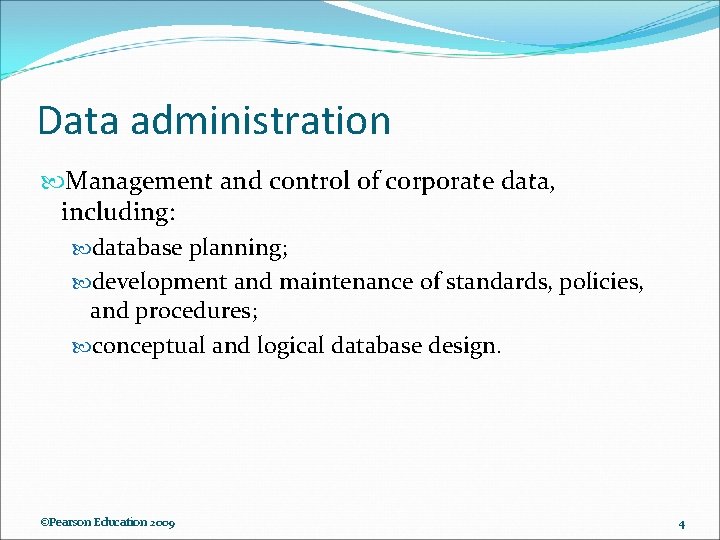 Data administration

Management and control of corporate data, including:

database planning;

development and maintenance of standards, policies, and procedures;

conceptual and logical database design.

©Pearson Education 2009

4